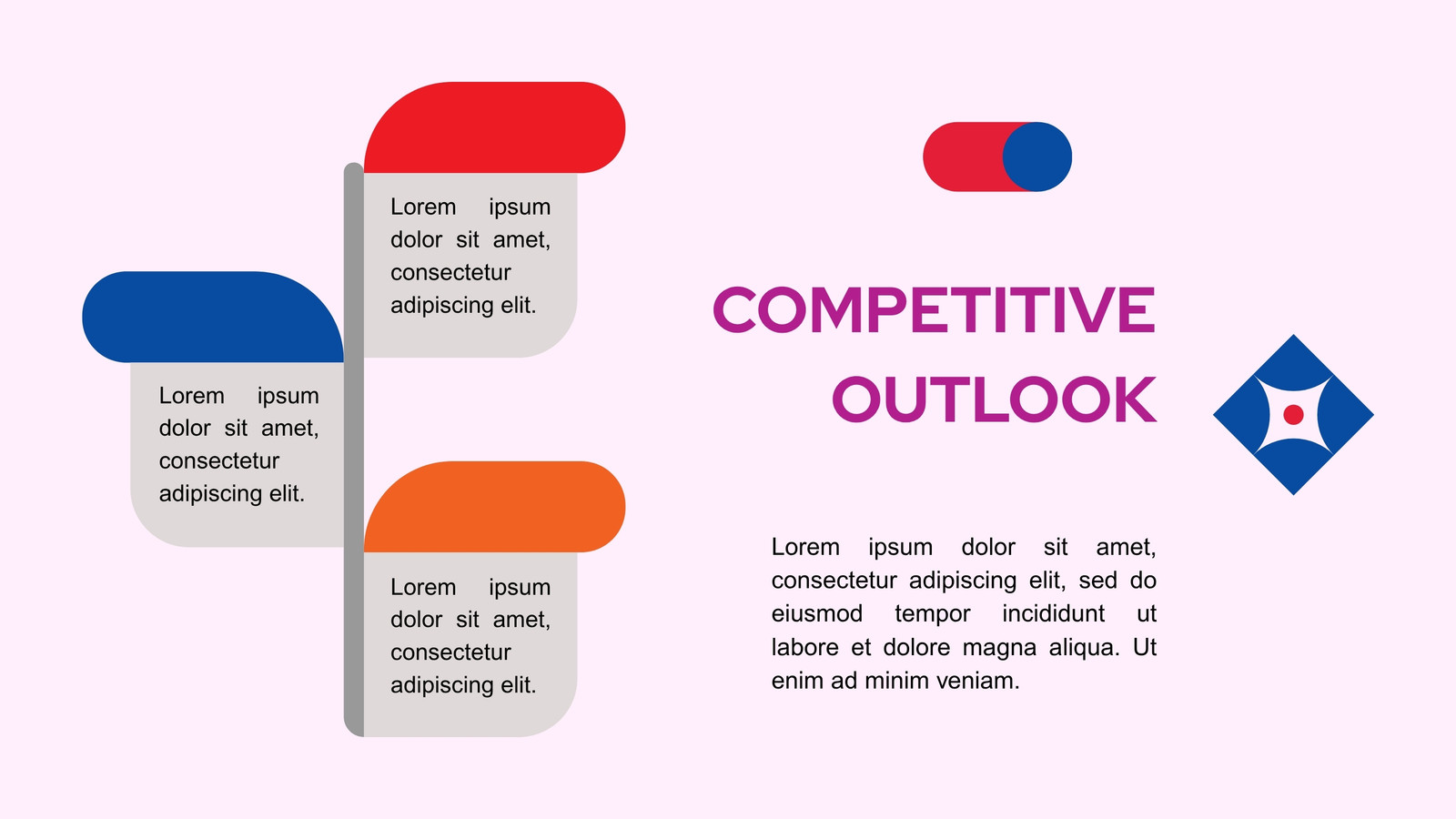 Lorem ipsum dolor sit amet, consectetur adipiscing elit.

Lorem ipsum dolor sit amet, consectetur adipiscing elit.

Lorem ipsum dolor sit amet, consectetur adipiscing elit.

COMPETITIVE OUTLOOK

Lorem ipsum dolor sit amet, consectetur adipiscing elit, sed do eiusmod tempor incididunt ut labore et dolore magna aliqua. Ut enim ad minim veniam.